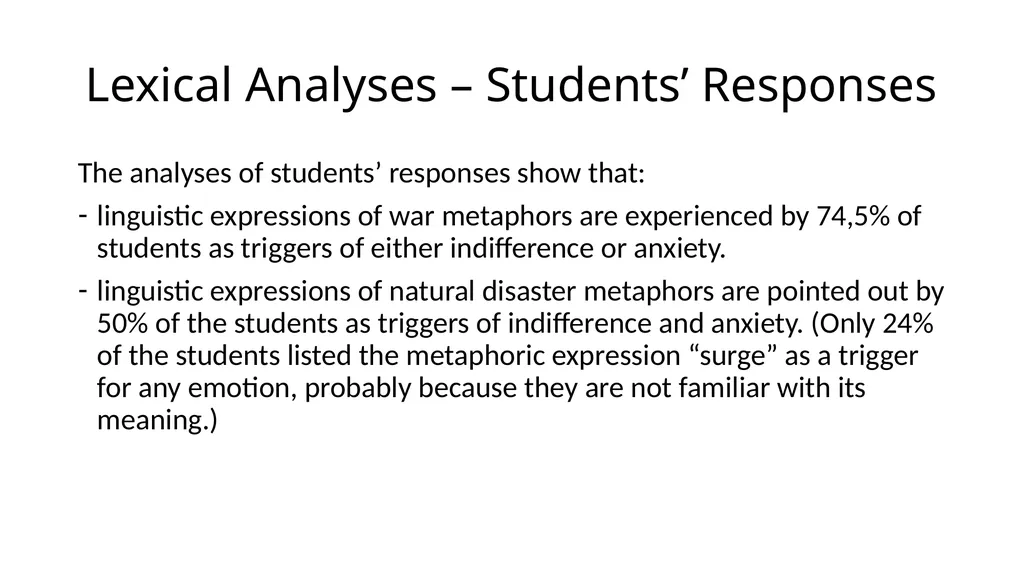 Lexical Analyses – Students’ Responses

The analyses of students’ responses show that:

- linguistic expressions of war metaphors are experienced by 74,5% of students as triggers of either indifference or anxiety.

- linguistic expressions of natural disaster metaphors are pointed out by 50% of the students as triggers of indifference and anxiety. (Only 24% of the students listed the metaphoric expression “surge” as a trigger for any emotion, probably because they are not familiar with its meaning.)